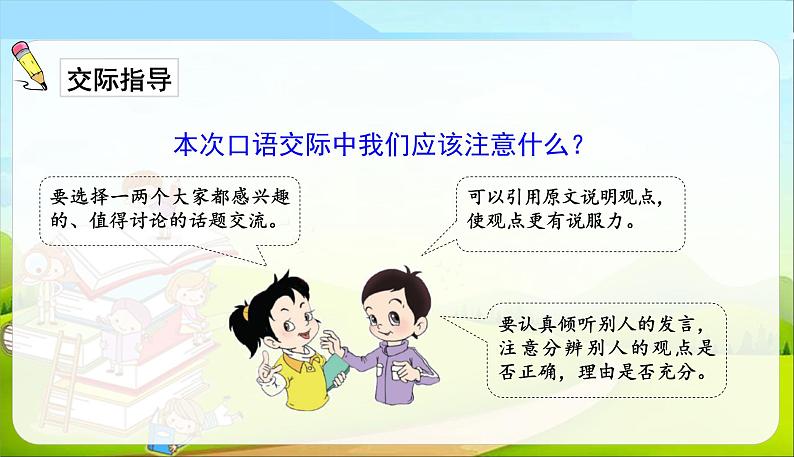 交际指导

本次口语交际中我们应该注意什么？

要选择一两个大家都感兴趣的、值得讨论的话题交流。

可以引用原文说明观点，使观点更有说服力。

要认真倾听别人的发言，注意分辨别人的观点是否正确，理由是否充分。